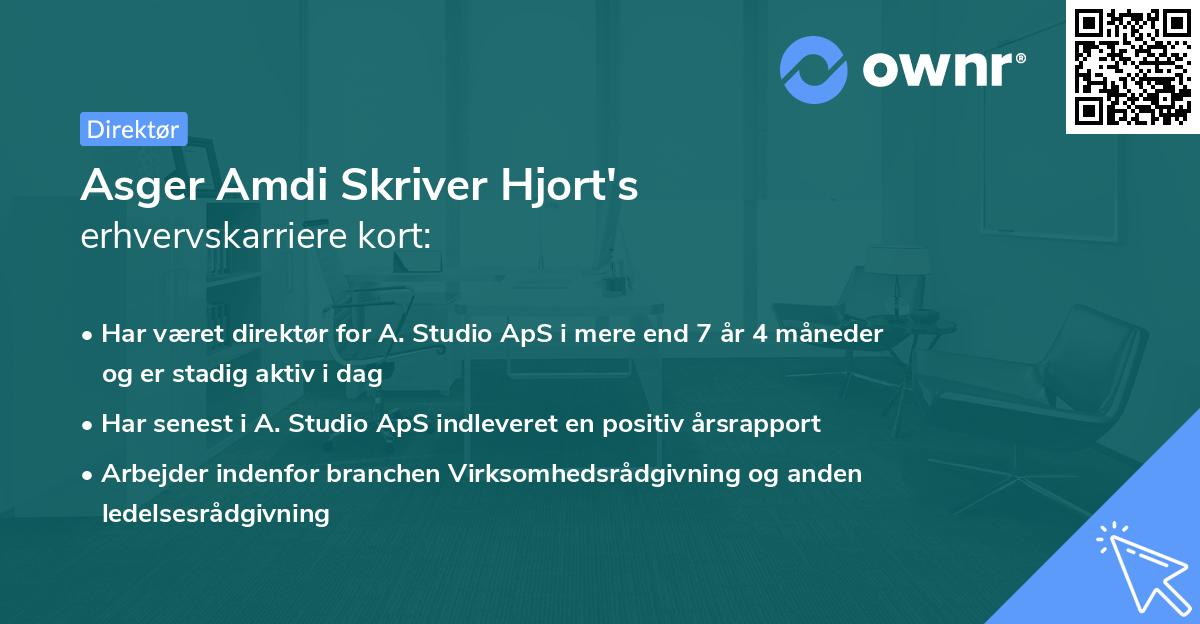 ownr®

Direktør

Asger Amdi Skriver Hjort's
erhvervskarriere kort:

• Har været direktør for A. Studio ApS i mere end 7 år 4 måneder og er stadig aktiv i dag

• Har senest i A. Studio ApS indleveret en positiv årsrapport

• Arbejder indenfor branchen Virksomhedsrådgivning og anden ledelsesrådgivning